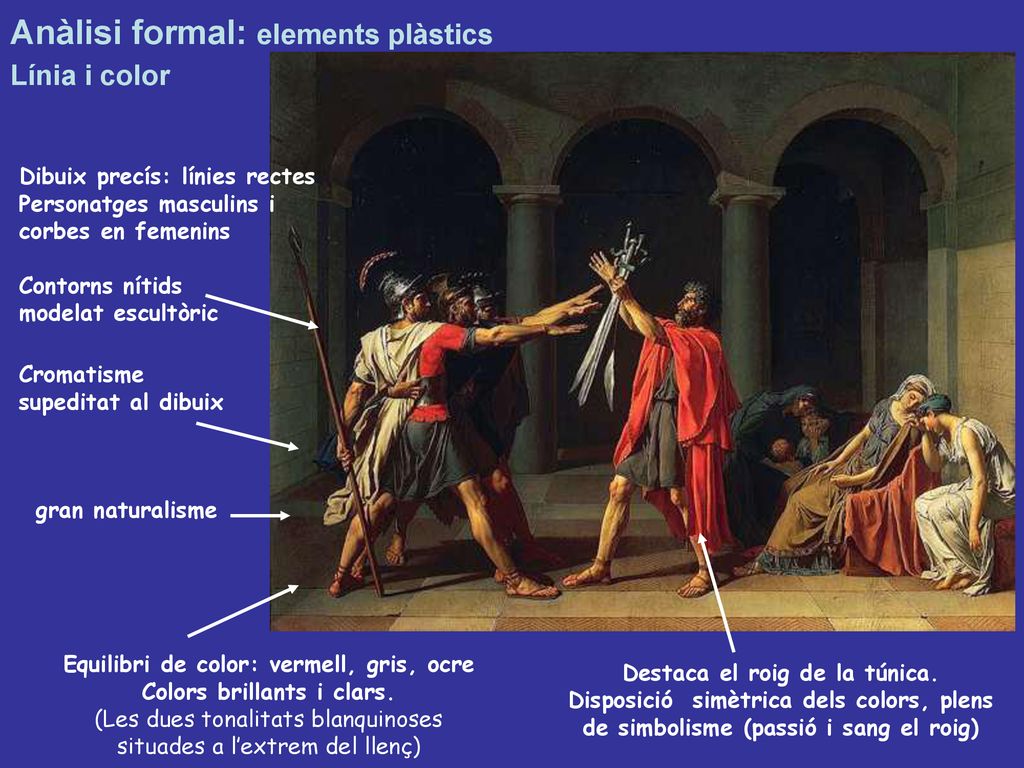 Anàlisi formal: elements plàstics
Línia i color

Dibuix precís: línies rectes
Personatges masculins i corbes en femenins

Contorns nítids
modelat escultòric

Cromatisme
supeditat al dibuix

gran naturalisme

Equilibri de color: vermell, gris, ocre
Colors brillants i clars.
(Les dues tonalitats blanquinoses situades a l'extrem del llenç)

Destaca el roig de la túnica.
Disposició simètrica dels colors, plens de simbolisme (passió i sang el roig)